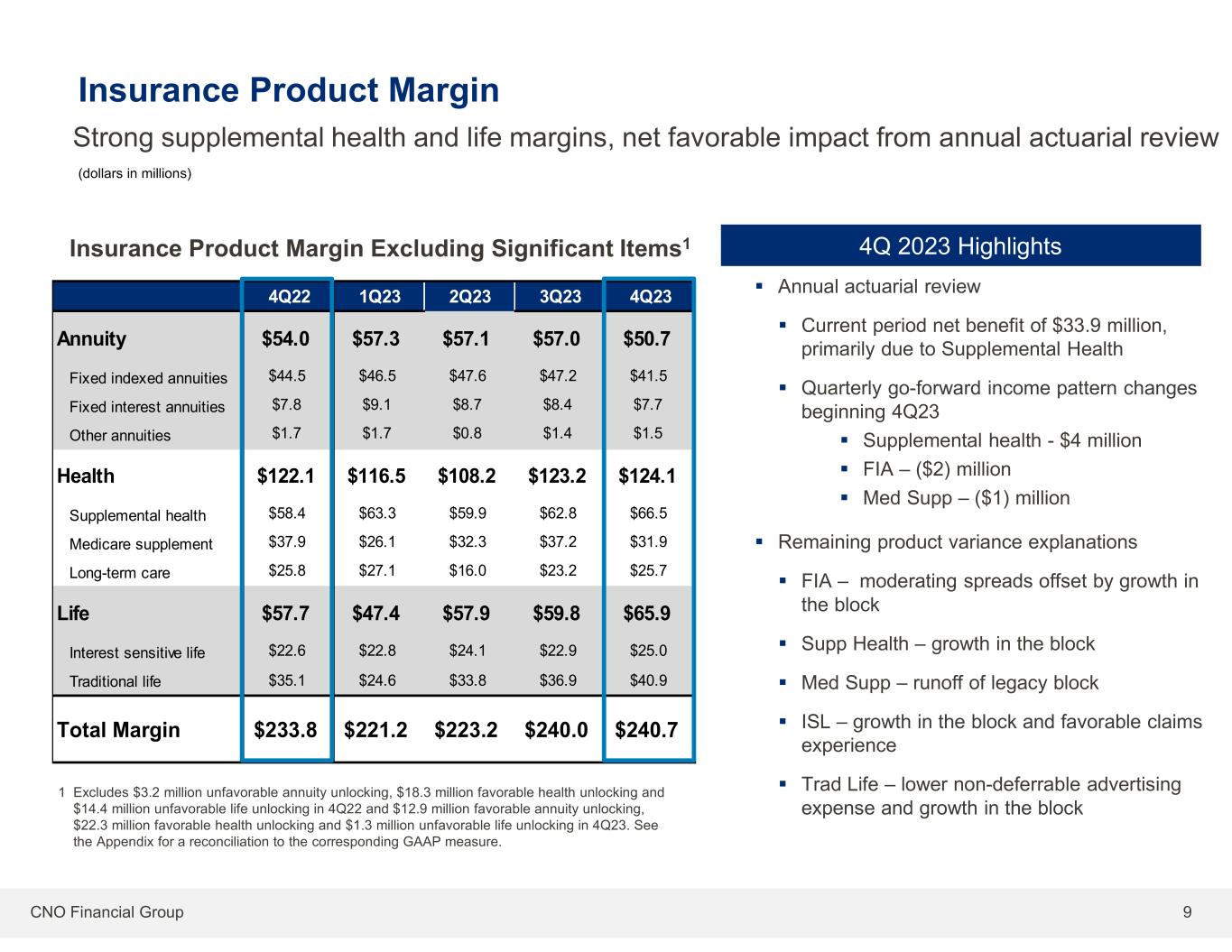 Insurance Product Margin

Strong supplemental health and life margins, net favorable impact from annual actuarial review

(dollars in millions)

Insurance Product Margin Excluding Significant Items$^1$

| | 4Q22 | 1Q23 | 2Q23 | 3Q23 | 4Q23 |
|---|---|---|---|---|---|
| Annuity | \$54.0 | \$57.3 | \$57.1 | \$57.0 | \$50.7 |
| Fixed indexed annuities | \$44.5 | \$46.5 | \$47.6 | \$47.2 | \$41.5 |
| Fixed interest annuities | \$7.8 | \$9.1 | \$8.7 | \$8.4 | \$7.7 |
| Other annuities | \$1.7 | \$1.7 | \$0.8 | \$1.4 | \$1.5 |
| Health | \$122.1 | \$116.5 | \$108.2 | \$123.2 | \$124.1 |
| Supplemental health | \$58.4 | \$63.3 | \$59.9 | \$62.8 | \$66.5 |
| Medicare supplement | \$37.9 | \$26.1 | \$32.3 | \$37.2 | \$31.9 |
| Long-term care | \$25.8 | \$27.1 | \$16.0 | \$23.2 | \$25.7 |
| Life | \$57.7 | \$47.4 | \$57.9 | \$59.8 | \$65.9 |
| Interest sensitive life | \$22.6 | \$22.8 | \$24.1 | \$22.9 | \$25.0 |
| Traditional life | \$35.1 | \$24.6 | \$33.8 | \$36.9 | \$40.9 |
| Total Margin | \$233.8 | \$221.2 | \$223.2 | \$240.0 | \$240.7 |

1 Excludes \$3.2 million unfavorable annuity unlocking, \$18.3 million favorable health unlocking and \$14.4 million unfavorable life unlocking in 4Q22 and \$12.9 million favorable annuity unlocking, \$22.3 million favorable health unlocking and \$1.3 million unfavorable life unlocking in 4Q23. See the Appendix for a reconciliation to the corresponding GAAP measure.

4Q 2023 Highlights

▪ Annual actuarial review
▪ Current period net benefit of \$33.9 million, primarily due to Supplemental Health
▪ Quarterly go-forward income pattern changes beginning 4Q23
▪ Supplemental health - \$4 million
▪ FIA – (\$2) million
▪ Med Supp – (\$1) million

▪ Remaining product variance explanations
▪ FIA – moderating spreads offset by growth in the block
▪ Supp Health – growth in the block
▪ Med Supp – runoff of legacy block
▪ ISL – growth in the block and favorable claims experience
▪ Trad Life – lower non-deferrable advertising expense and growth in the block

CNO Financial Group

9